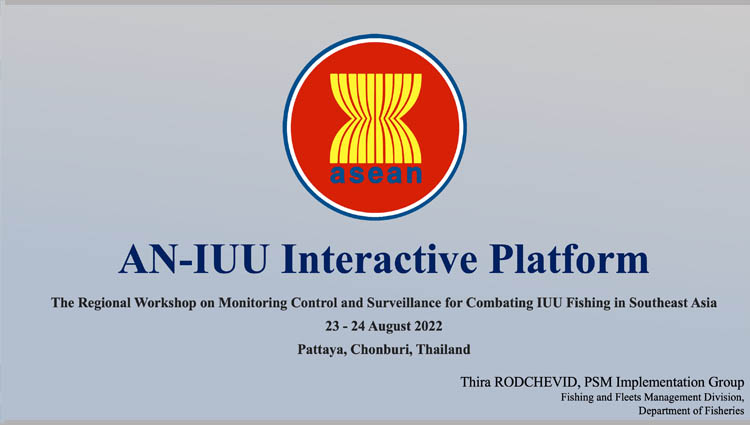 asean

AN-IUU Interactive Platform

The Regional Workshop on Monitoring Control and Surveillance for Combating IUU Fishing in Southeast Asia

23 - 24 August 2022

Pattaya, Chonburi, Thailand

Thira RODCHEVID, PSM Implementation Group

Fishing and Fleets Management Division,

Department of Fisheries